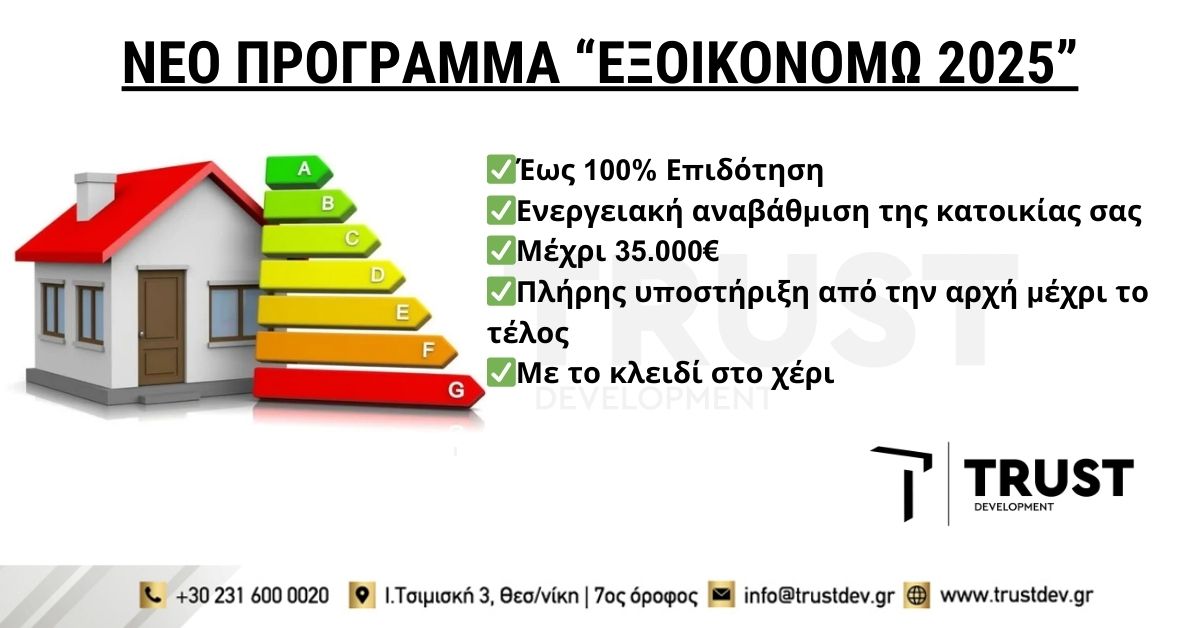 ΝΕΟ ΠΡΟΓΡΑΜΜΑ “ΕΞΟΙΚΟΝΟΜΩ 2025”

A
B
C
D
E
F
G

✅Έως 100% Επιδότηση
✅Ενεργειακή αναβάθμιση της κατοικίας σας
✅Μέχρι 35.000€
✅Πλήρης υποστήριξη από την αρχή μέχρι το τέλος
✅Με το κλειδί στο χέρι

TRUST DEVELOPMENT

TRUST
DEVELOPMENT

+30 231 600 0020 Ι.Τσιμισκή 3, Θεσ/νίκη | 7ος όροφος info@trustdev.gr www.trustdev.gr